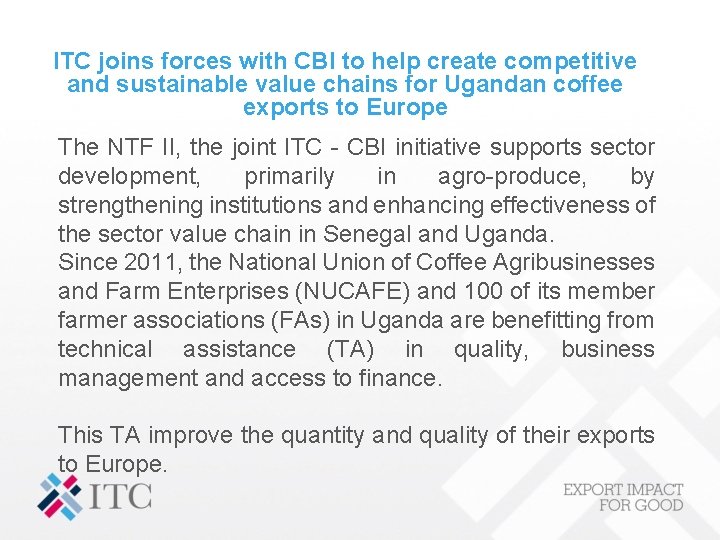 ITC joins forces with CBI to help create competitive and sustainable value chains for Ugandan coffee exports to Europe

The NTF II, the joint ITC - CBI initiative supports sector development, primarily in agro-produce, by strengthening institutions and enhancing effectiveness of the sector value chain in Senegal and Uganda.
Since 2011, the National Union of Coffee Agribusinesses and Farm Enterprises (NUCAFE) and 100 of its member farmer associations (FAs) in Uganda are benefitting from technical assistance (TA) in quality, business management and access to finance.

This TA improve the quantity and quality of their exports to Europe.

ITC

EXPORT IMPACT FOR GOOD